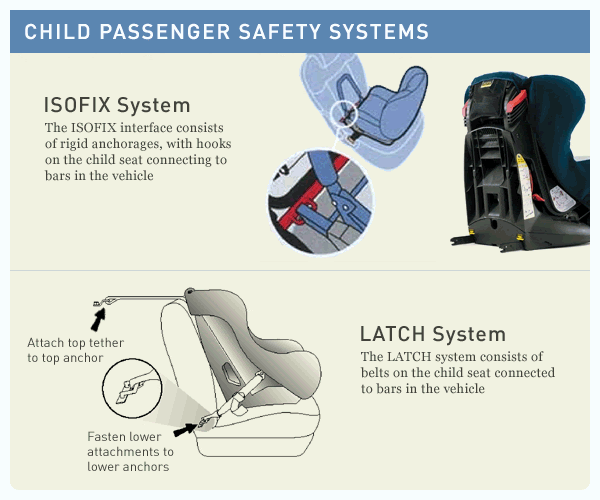 CHILD PASSENGER SAFETY SYSTEMS

ISOFIX System

The ISOFIX interface consists of rigid anchorages, with hooks on the child seat connecting to bars in the vehicle

Attach top tether to top anchor

Fasten lower attachments to lower anchors

LATCH System

The LATCH system consists of belts on the child seat connected to bars in the vehicle